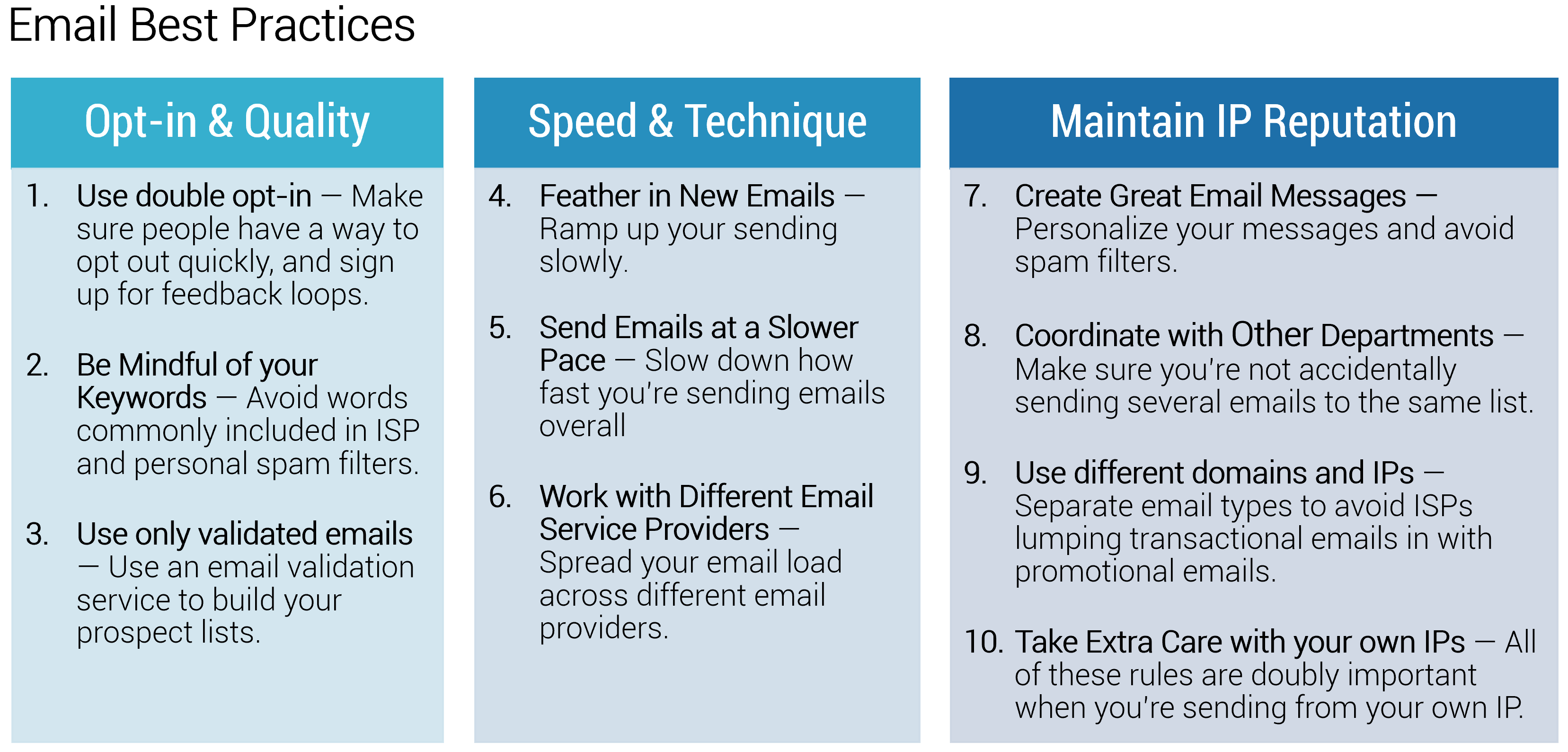 Email Best Practices

Opt-in & Quality

1. Use double opt-in — Make sure people have a way to opt out quickly, and sign up for feedback loops.

2. Be Mindful of your Keywords — Avoid words commonly included in ISP and personal spam filters.

3. Use only validated emails — Use an email validation service to build your prospect lists.

Speed & Technique

4. Feather in New Emails — Ramp up your sending slowly.

5. Send Emails at a Slower Pace — Slow down how fast you're sending emails overall

6. Work with Different Email Service Providers — Spread your email load across different email providers.

Maintain IP Reputation

7. Create Great Email Messages — Personalize your messages and avoid spam filters.

8. Coordinate with Other Departments — Make sure you're not accidentally sending several emails to the same list.

9. Use different domains and IPs — Separate email types to avoid ISPs lumping transactional emails in with promotional emails.

10. Take Extra Care with your own IPs — All of these rules are doubly important when you're sending from your own IP.